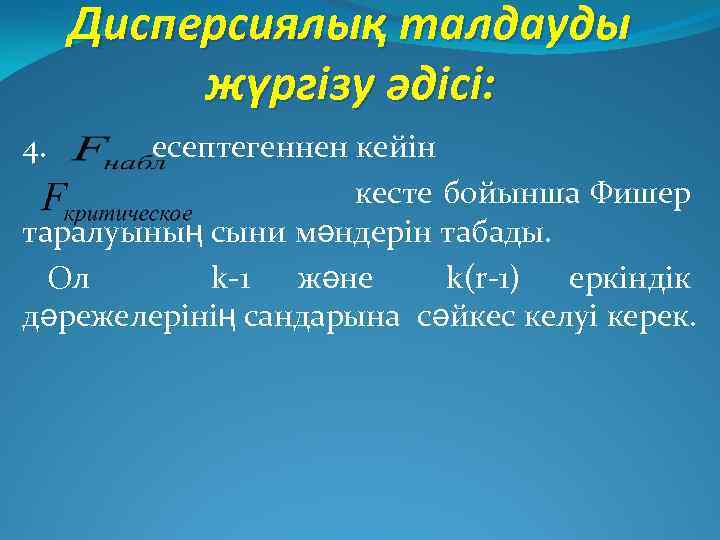 Дисперсиялық талдауды жүргізу әдісі:

4. $F_{набл}$ есептегеннен кейін $F_{критическое}$ кесте бойынша Фишер таралуының сыни мәндерін табады.

Ол k-1 және k(r-1) еркіндік дәрежелерінің сандарына сәйкес келуі керек.